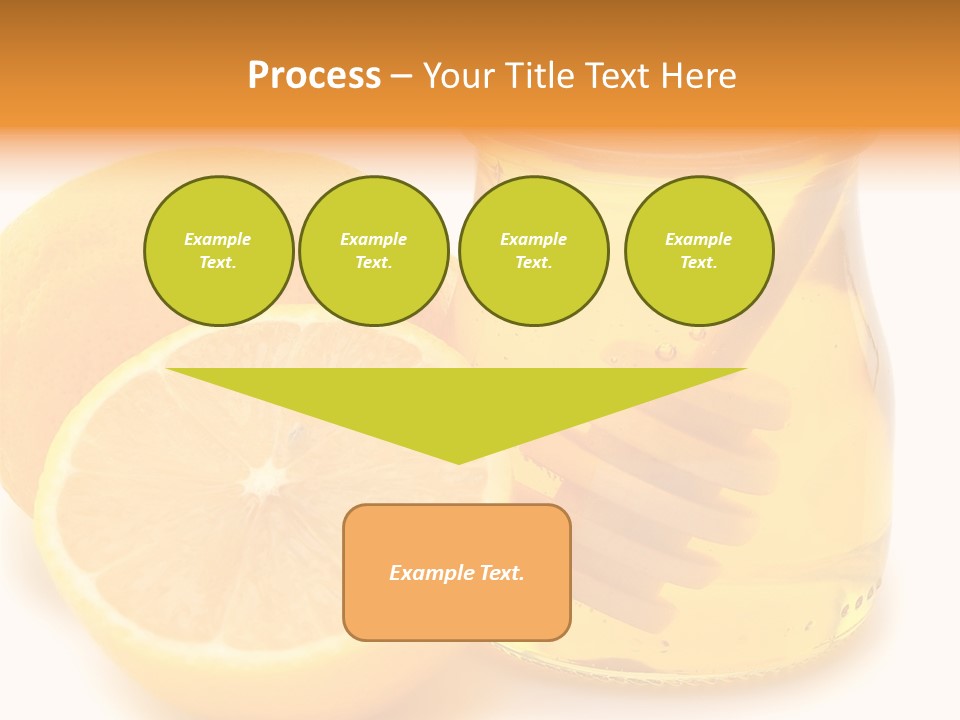 Process – Your Title Text Here

Example Text.

Example Text.

Example Text.

Example Text.

Example Text.